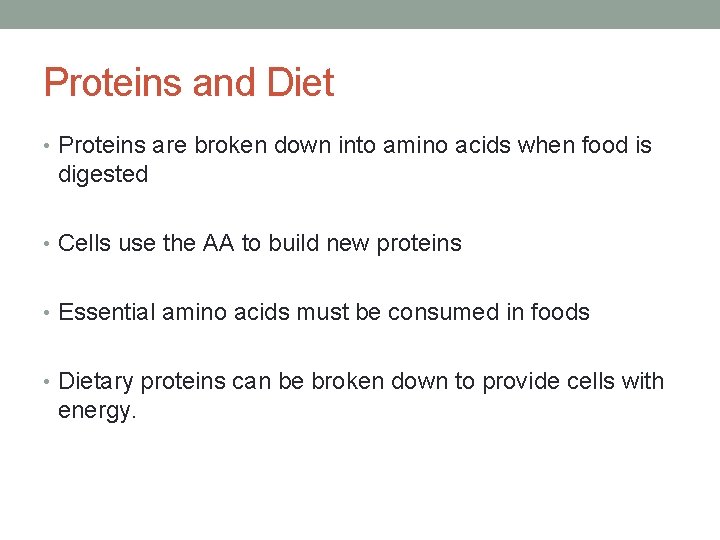 Proteins and Diet

• Proteins are broken down into amino acids when food is digested

• Cells use the AA to build new proteins

• Essential amino acids must be consumed in foods

• Dietary proteins can be broken down to provide cells with energy.